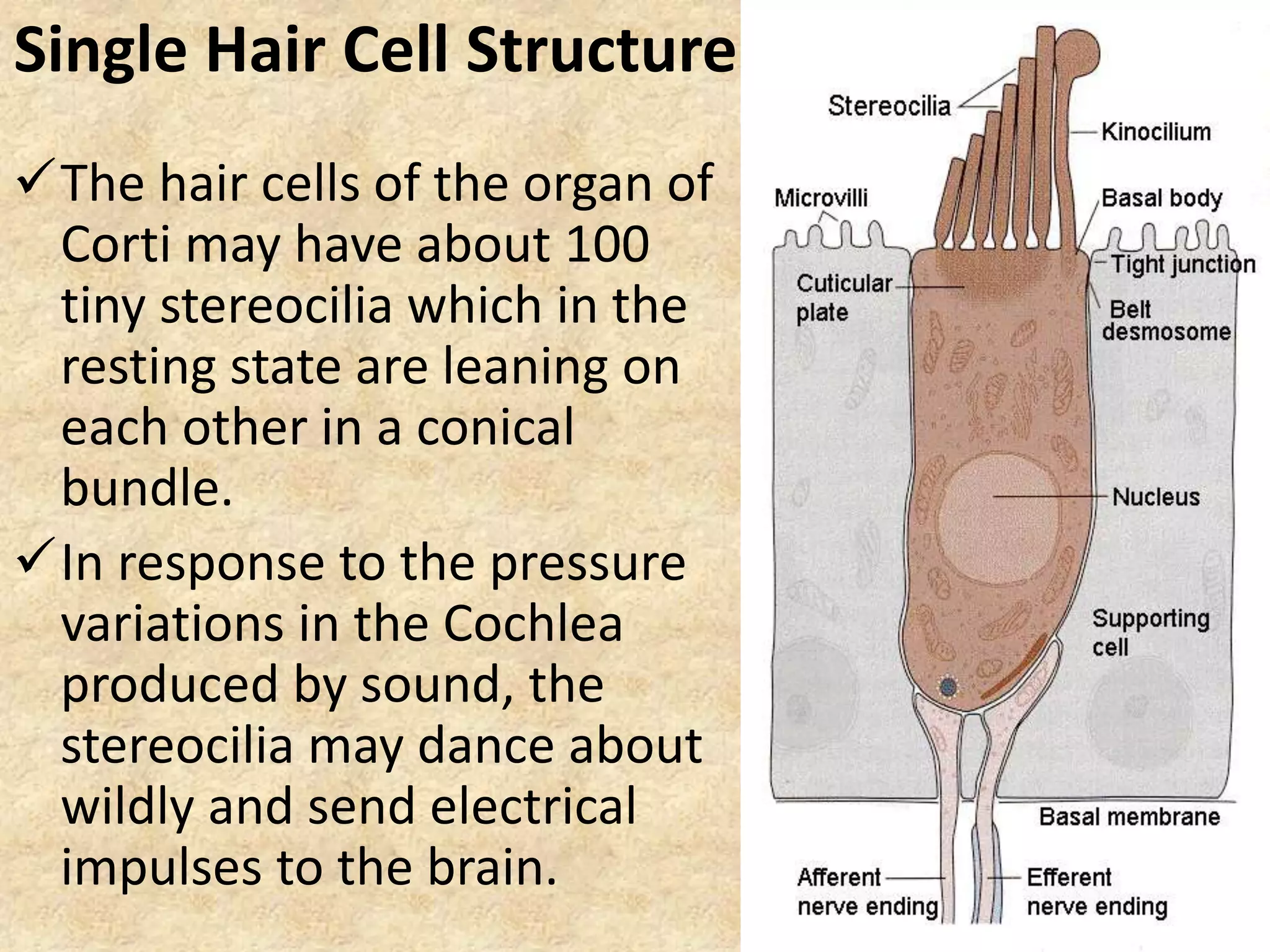 Single Hair Cell Structure

✓ The hair cells of the organ of Corti may have about 100 tiny stereocilia which in the resting state are leaning on each other in a conical bundle.

✓ In response to the pressure variations in the Cochlea produced by sound, the stereocilia may dance about wildly and send electrical impulses to the brain.

Stereocilia
Kinocilium
Microvilli
Basal body
Tight junction
Cuticular plate
Belt desmosome
Nucleus
Supporting cell
Basal membrane
Afferent nerve ending
Efferent nerve ending